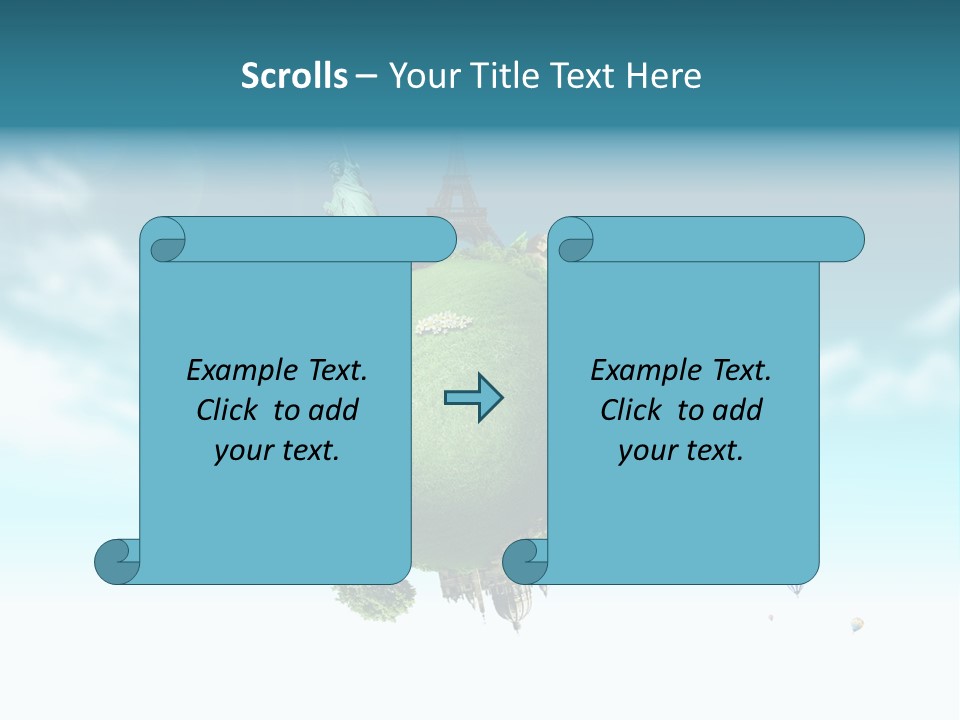 Scrolls – Your Title Text Here

Example Text.
Click to add
your text.

Example Text.
Click to add
your text.